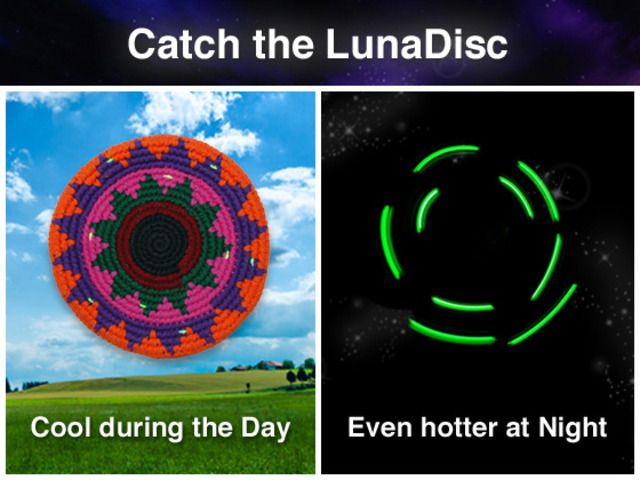 Catch the LunaDisc

Cool during the Day

Even hotter at Night